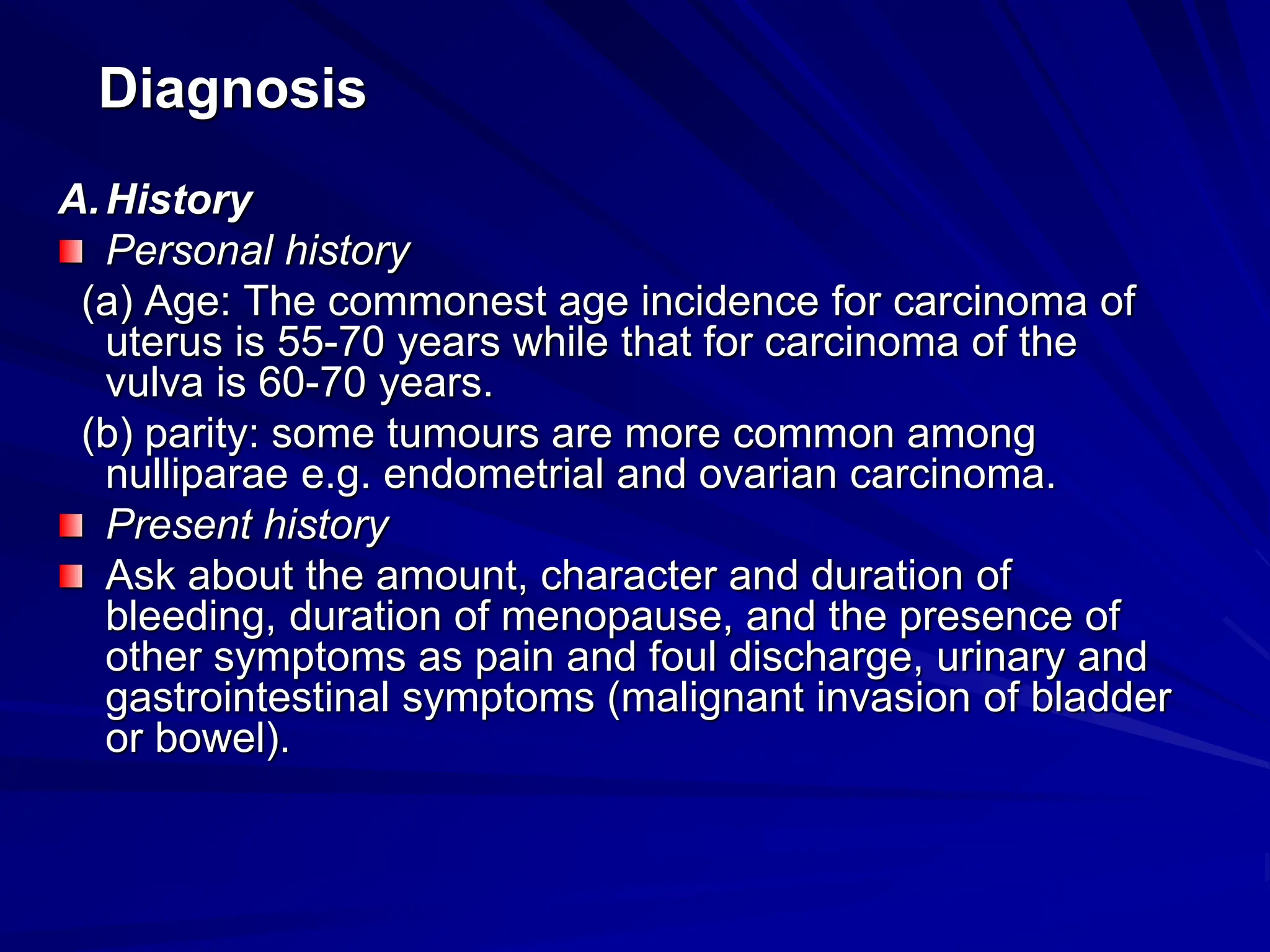 Diagnosis

A. History

Personal history

(a) Age: The commonest age incidence for carcinoma of uterus is 55-70 years while that for carcinoma of the vulva is 60-70 years.

(b) parity: some tumours are more common among nulliparae e.g. endometrial and ovarian carcinoma.

Present history

Ask about the amount, character and duration of bleeding, duration of menopause, and the presence of other symptoms as pain and foul discharge, urinary and gastrointestinal symptoms (malignant invasion of bladder or bowel).